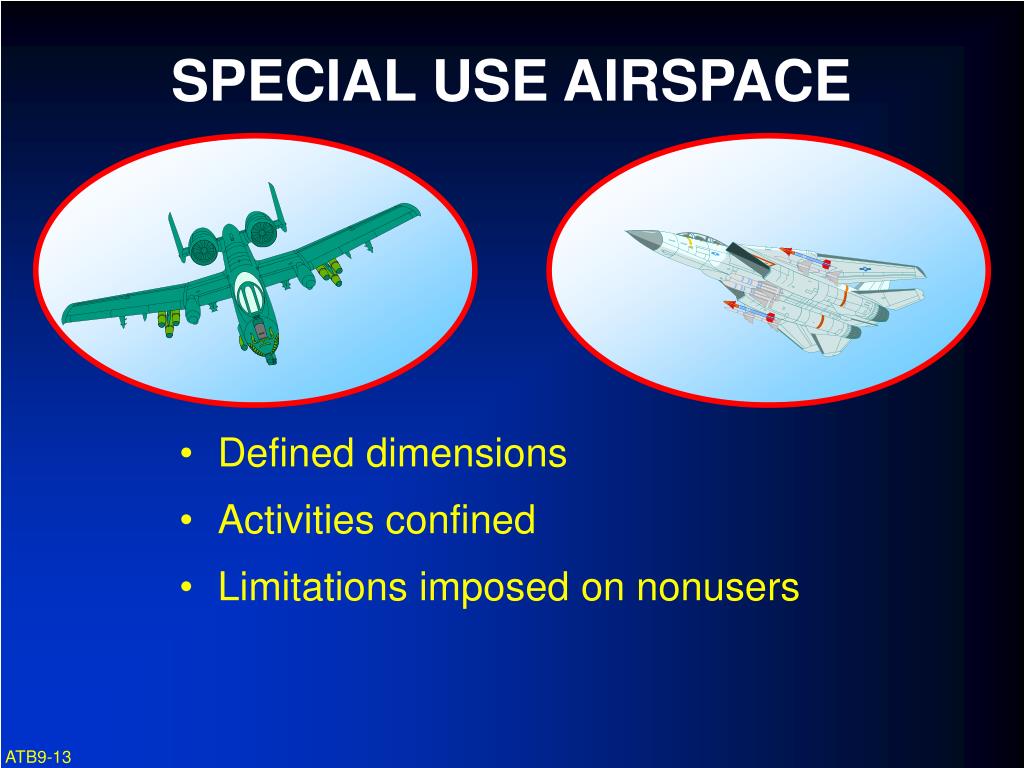 SPECIAL USE AIRSPACE

• Defined dimensions
• Activities confined
• Limitations imposed on nonusers

ATB9-13